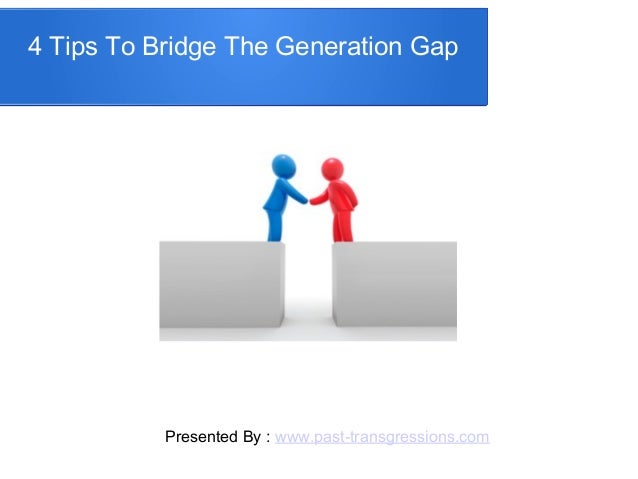 4 Tips To Bridge The Generation Gap

Presented By : www.past-transgressions.com